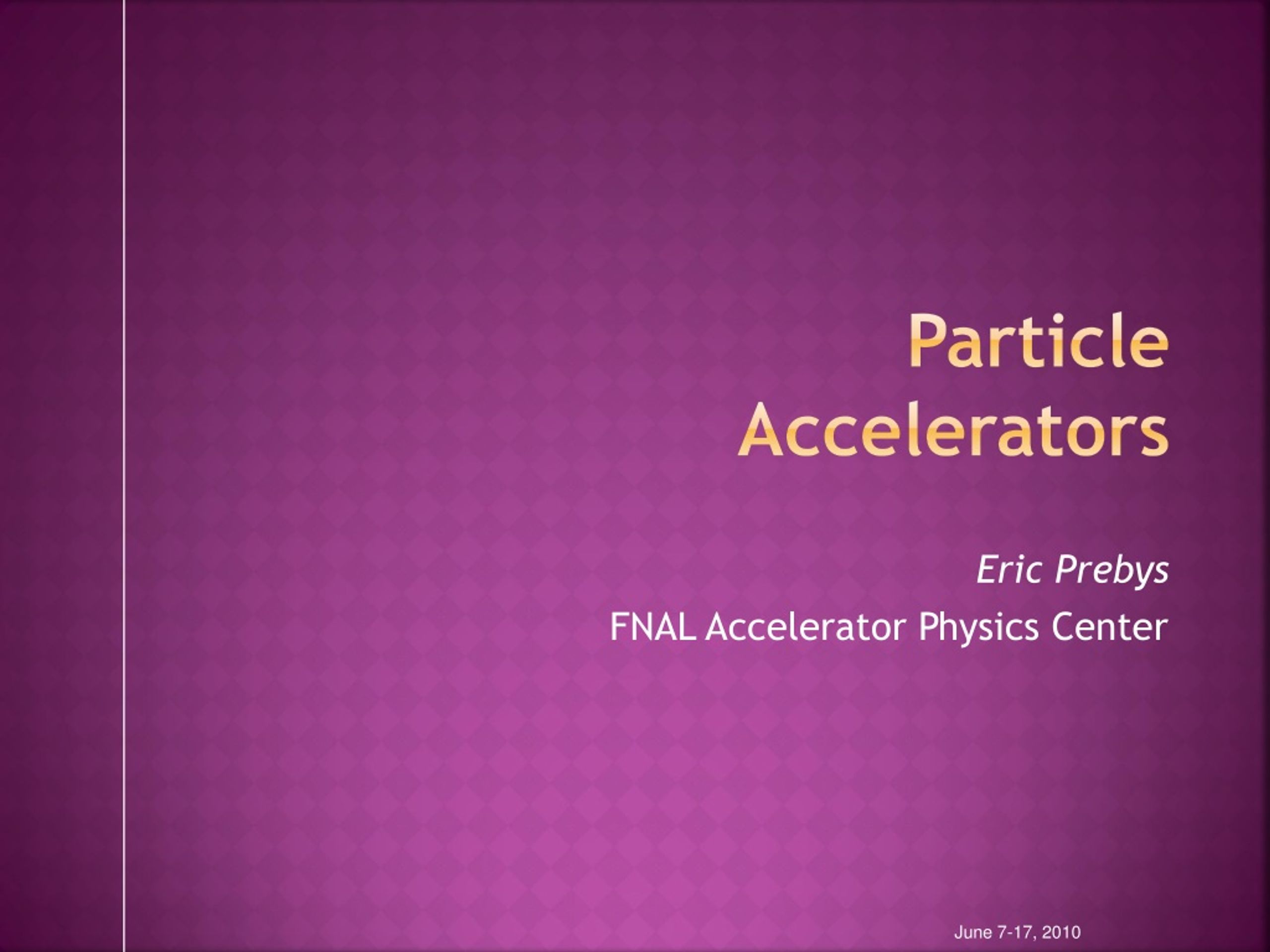 Particle Accelerators

Eric Prebys

FNAL Accelerator Physics Center

June 7-17, 2010